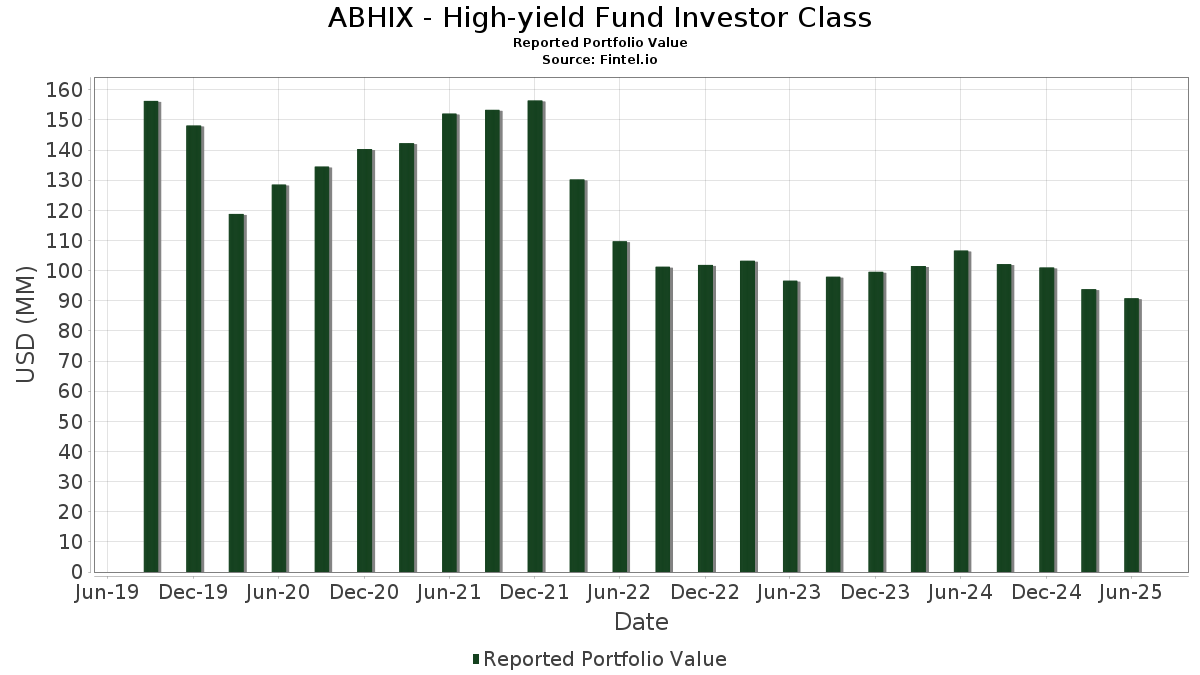 ABHIX - High-yield Fund Investor Class
Reported Portfolio Value
Source: Fintel.io

USD (MM)

160
150
140
130
120
110
100
90
80
70
60
50
40
30
20
10
0

Jun-19 Dec-19 Jun-20 Dec-20 Jun-21 Dec-21 Jun-22 Dec-22 Jun-23 Dec-23 Jun-24 Dec-24 Jun-25

Date

Reported Portfolio Value